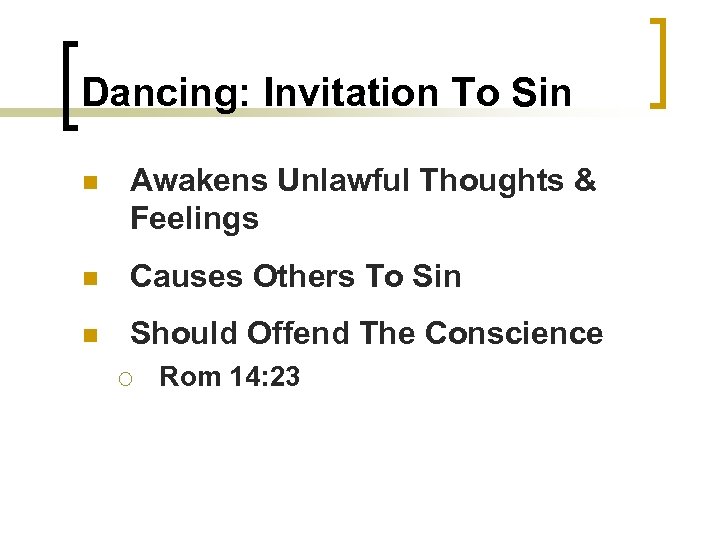 Dancing: Invitation To Sin

Awakens Unlawful Thoughts & Feelings

Causes Others To Sin

Should Offend The Conscience

Rom 14:23